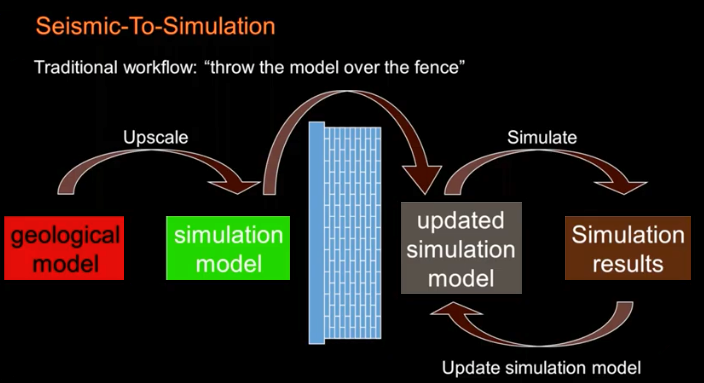 Seismic-To-Simulation

Traditional workflow: "throw the model over the fence"

Upscale

Simulate

geological model

simulation model

updated simulation model

Simulation results

Update simulation model